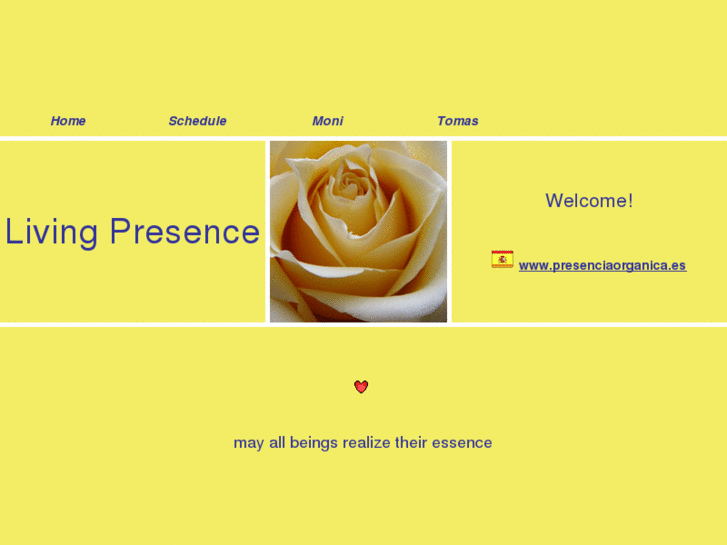 Home Schedule Moni Tomas

Living Presence

Welcome!

www.presenciaorganica.es

may all beings realize their essence